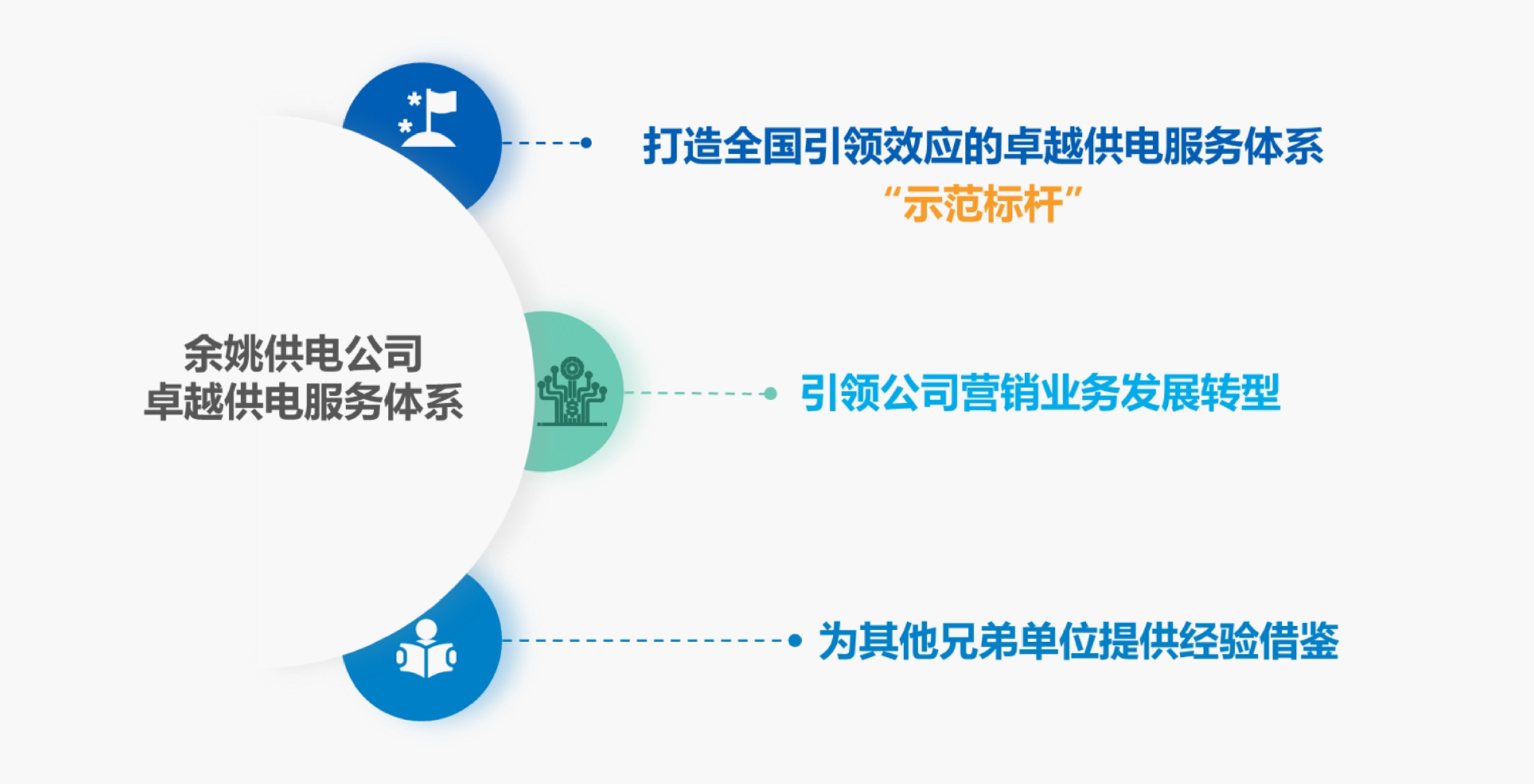 余姚供电公司
卓越供电服务体系

打造全国引领效应的卓越供电服务体系
“示范标杆”

引领公司营销业务发展转型

为其他兄弟单位提供经验借鉴